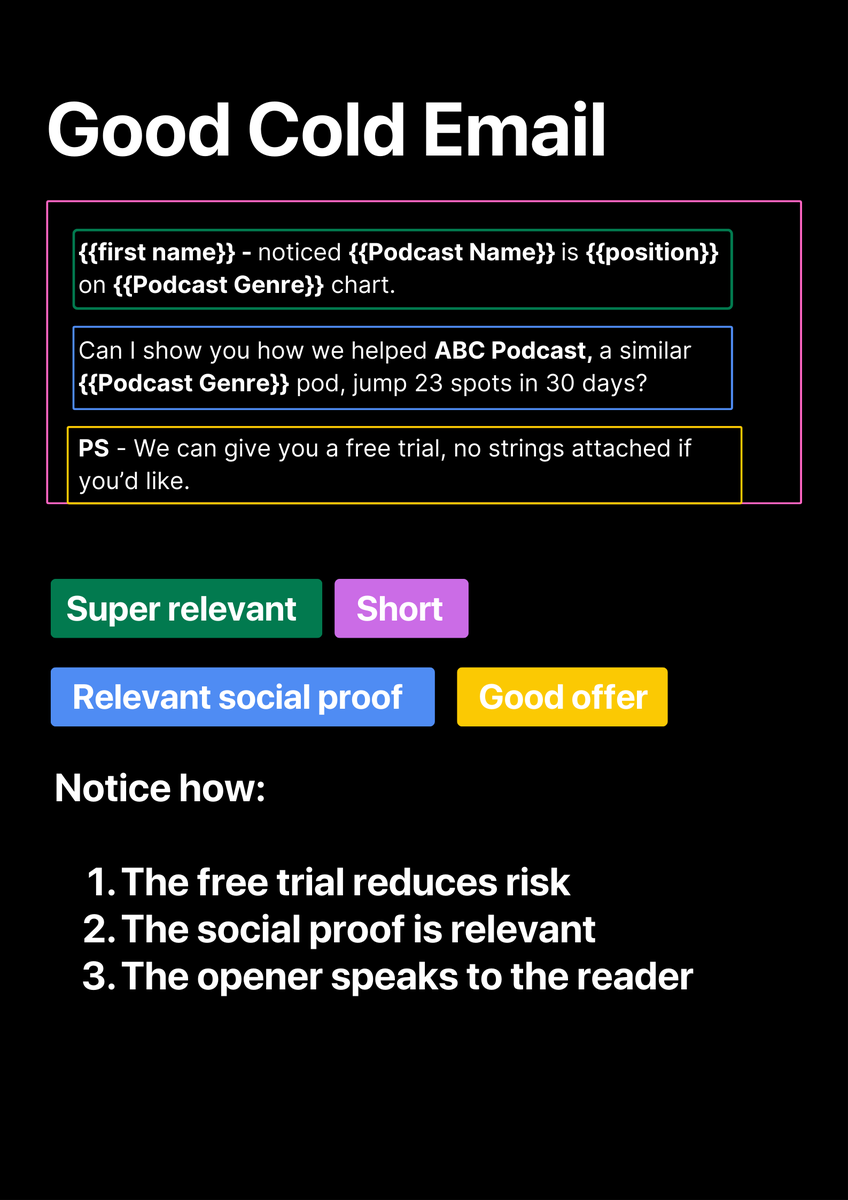 Good Cold Email

{{first name}} - noticed {{Podcast Name}} is {{position}} on {{Podcast Genre}} chart.

Can I show you how we helped ABC Podcast, a similar {{Podcast Genre}} pod, jump 23 spots in 30 days?

PS - We can give you a free trial, no strings attached if you'd like.

Super relevant

Short

Relevant social proof

Good offer

Notice how:

1. The free trial reduces risk
2. The social proof is relevant
3. The opener speaks to the reader